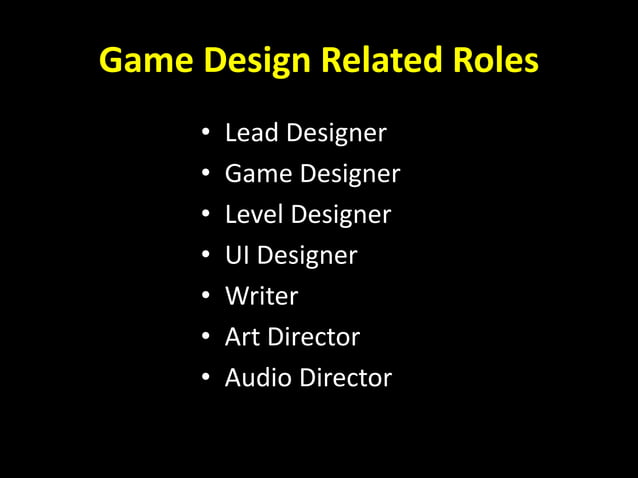 Game Design Related Roles

• Lead Designer
• Game Designer
• Level Designer
• UI Designer
• Writer
• Art Director
• Audio Director